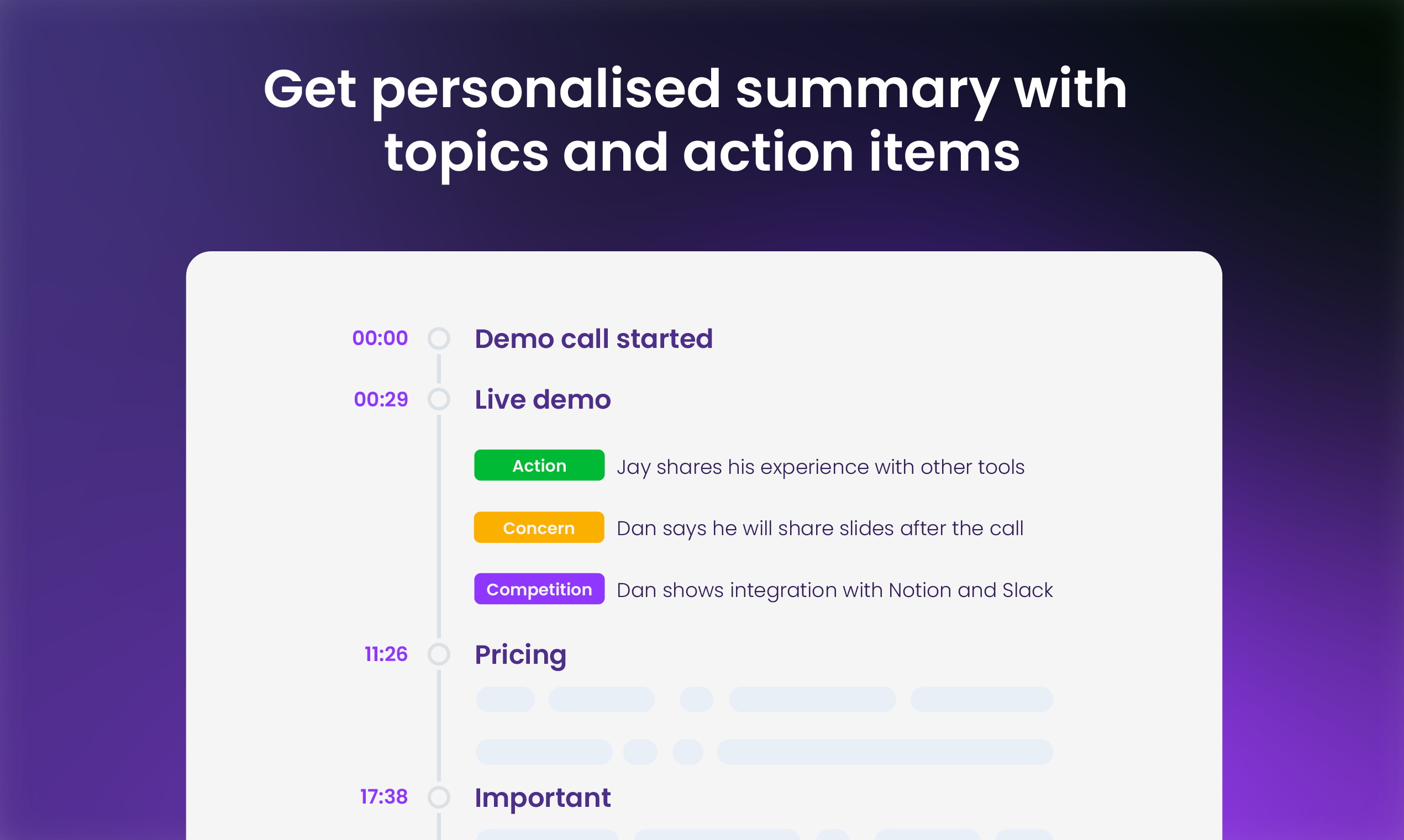 Get personalised summary with topics and action items

00:00 Demo call started

00:29 Live demo

Action Jay shares his experience with other tools

Concern Dan says he will share slides after the call

Competition Dan shows integration with Notion and Slack

11:26 Pricing

17:38 Important